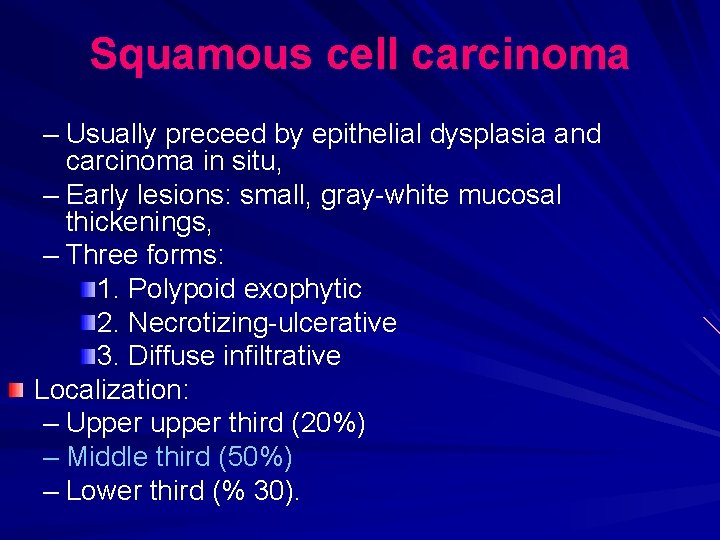 Squamous cell carcinoma

– Usually preceed by epithelial dysplasia and carcinoma in situ,
– Early lesions: small, gray-white mucosal thickenings,
– Three forms:
1. Polypoid exophytic
2. Necrotizing-ulcerative
3. Diffuse infiltrative

Localization:
– Upper upper third (20%)
– Middle third (50%)
– Lower third (% 30).